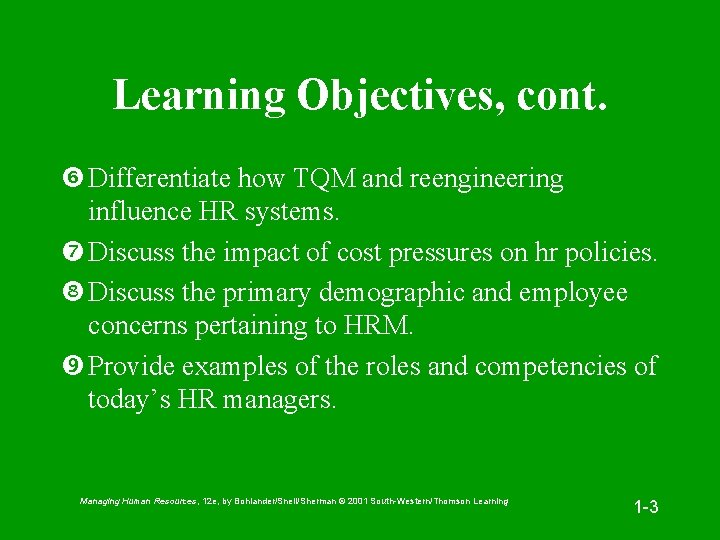 Learning Objectives, cont.

❻ Differentiate how TQM and reengineering influence HR systems.

❼ Discuss the impact of cost pressures on hr policies.

❽ Discuss the primary demographic and employee concerns pertaining to HRM.

❾ Provide examples of the roles and competencies of today's HR managers.

Managing Human Resources, 12e, by Bohlander/Snell/Sherman © 2001 South-Western/Thomson Learning

1-3